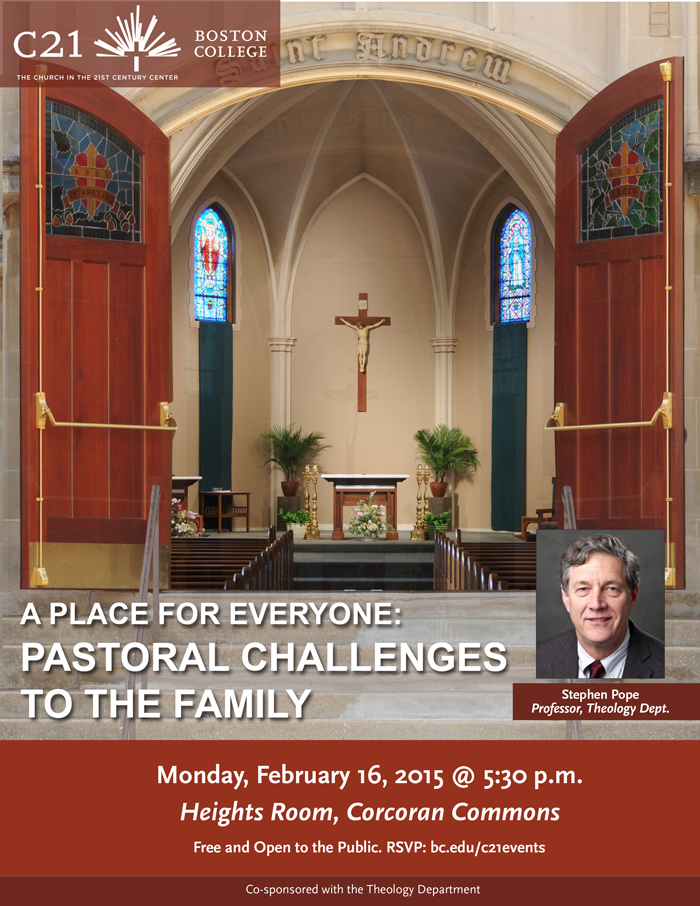 C21 BOSTON COLLEGE
THE CHURCH IN THE 21ST CENTURY CENTER

Saint Andrew

A PLACE FOR EVERYONE:
PASTORAL CHALLENGES TO THE FAMILY

Stephen Pope
Professor, Theology Dept.

Monday, February 16, 2015 @ 5:30 p.m.
Heights Room, Corcoran Commons
Free and Open to the Public. RSVP: bc.edu/c21events

Co-sponsored with the Theology Department